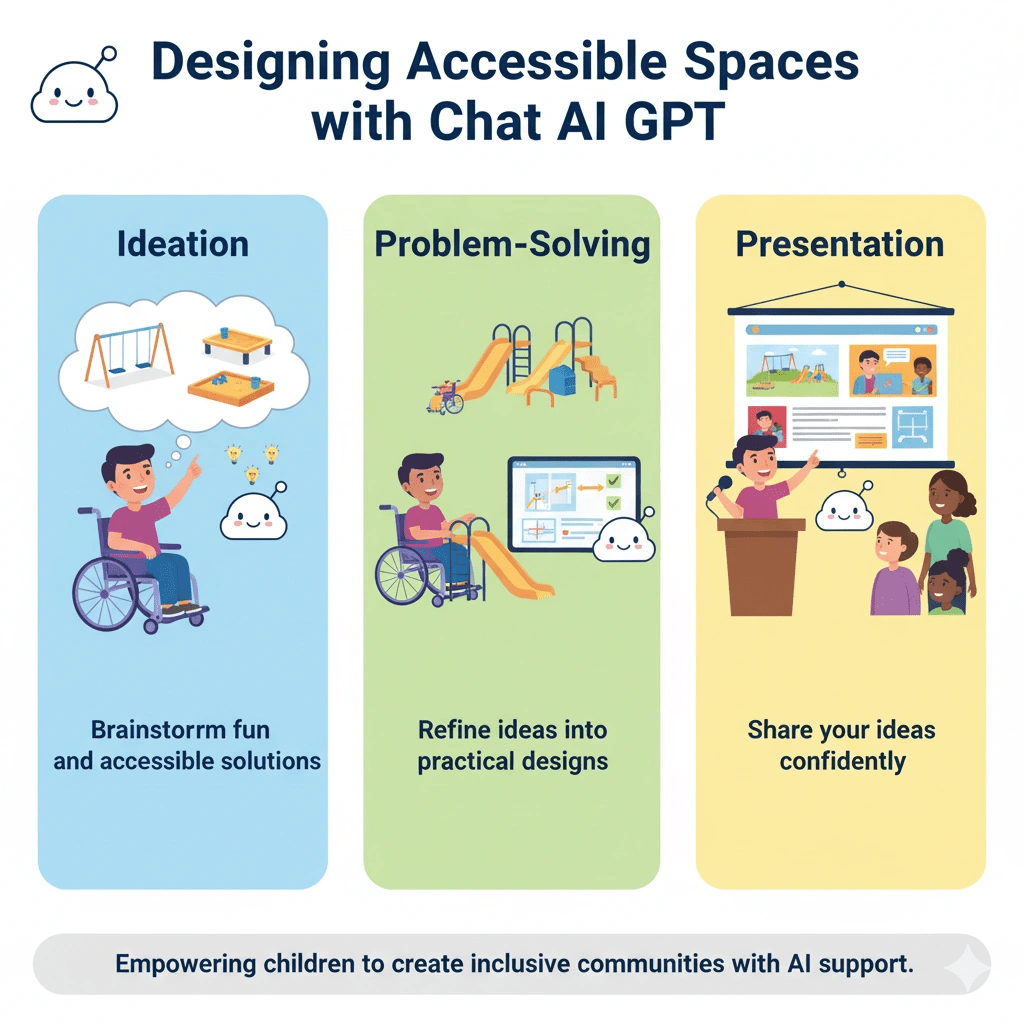 Designing Accessible Spaces with Chat AI GPT

Ideation

Brainstorrm fun and accessible solutions

Problem-Solving

Refine ideas into practical designs

Presentation

Share your ideas confidently

Empowering children to create inclusive communities with AI support.